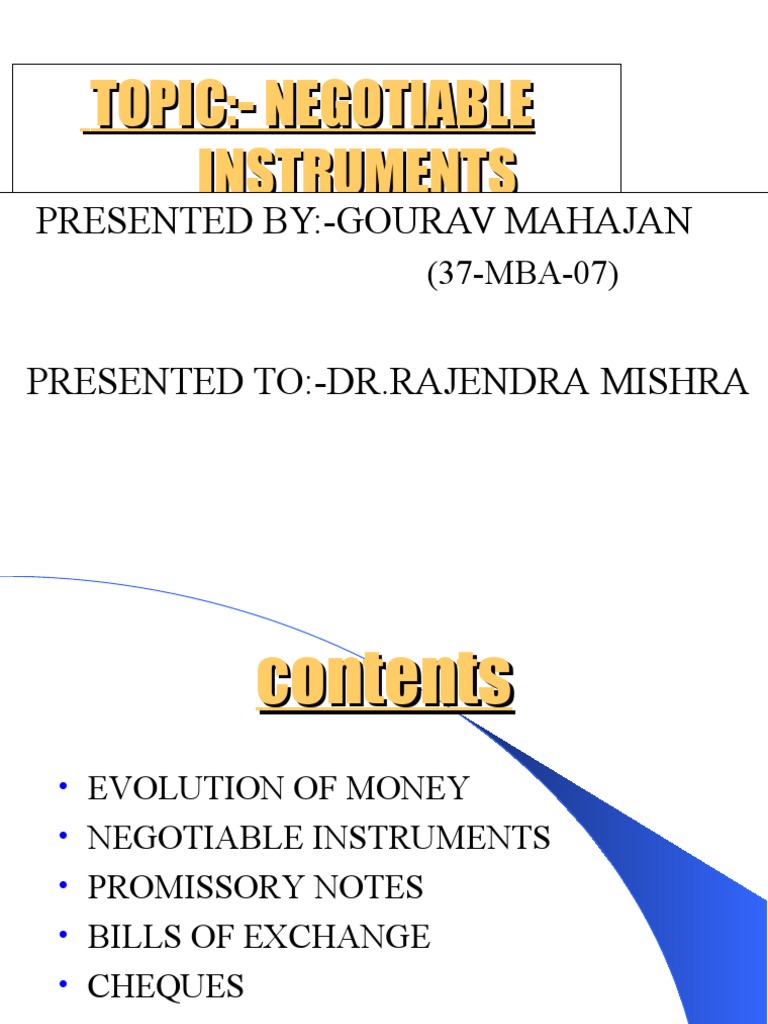 TOPIC:- NEGOTIABLE INSTRUMENTS

PRESENTED BY:-GOURAV MAHAJAN
(37-MBA-07)

PRESENTED TO:-DR.RAJENDRA MISHRA

contents

• EVOLUTION OF MONEY
• NEGOTIABLE INSTRUMENTS
• PROMISSORY NOTES
• BILLS OF EXCHANGE
• CHEQUES